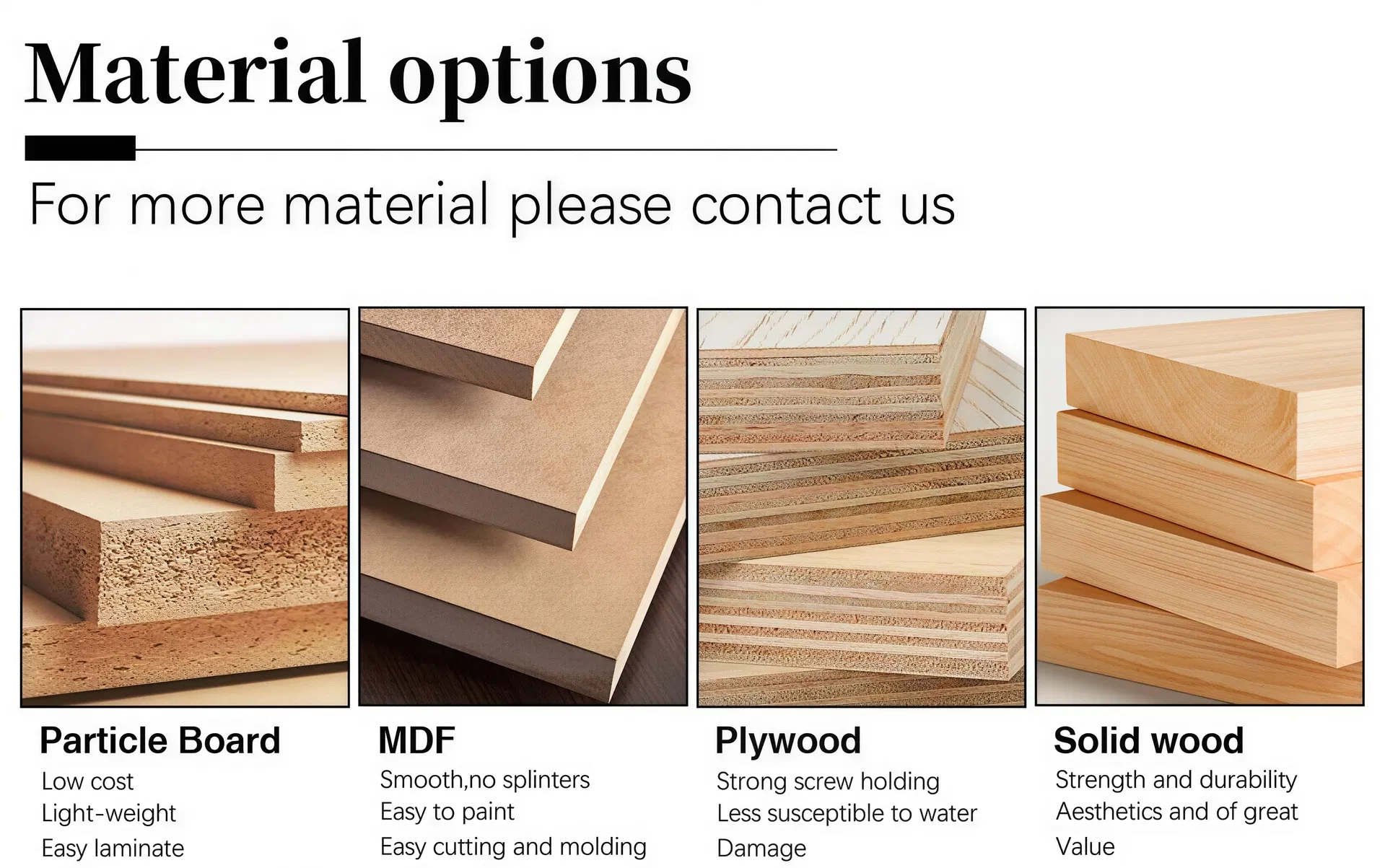 Material options

For more material please contact us

Particle Board
Low cost
Light-weight
Easy laminate

MDF
Smooth,no splinters
Easy to paint
Easy cutting and molding

Plywood
Strong screw holding
Less susceptible to water
Damage

Solid wood
Strength and durability
Aesthetics and of great
Value